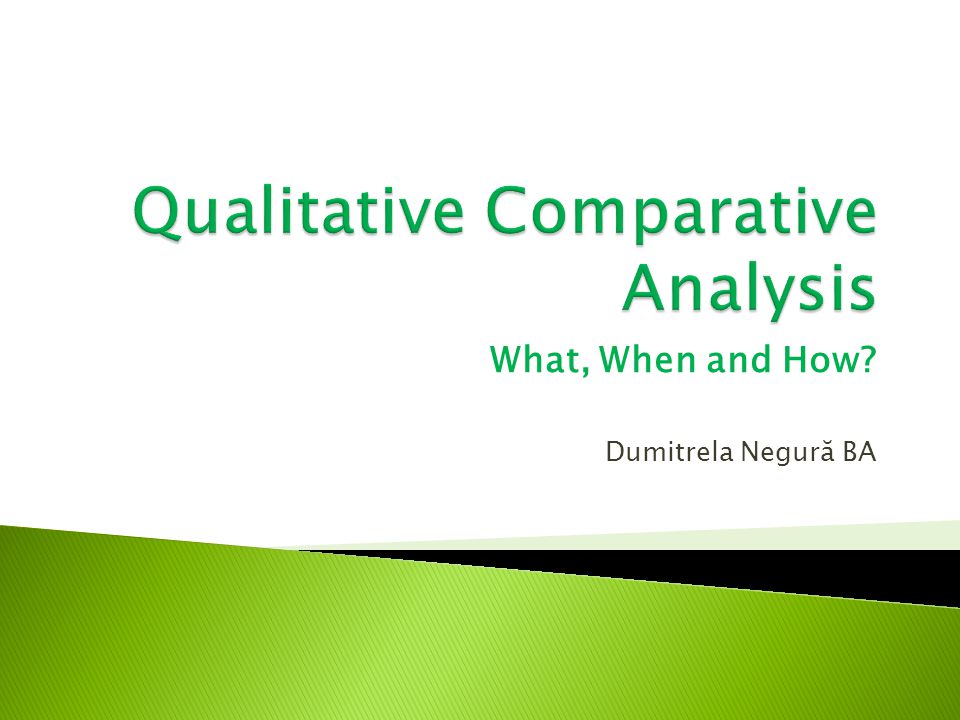 Qualitative Comparative Analysis

What, When and How?

Dumitrela Negură BA